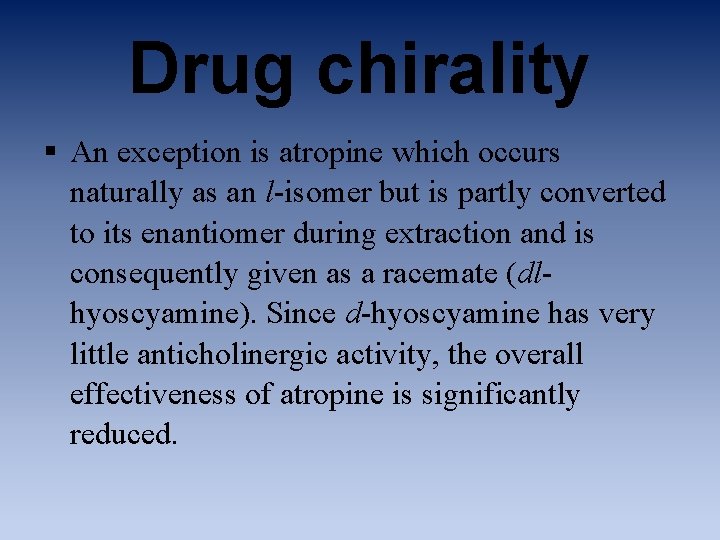 Drug chirality

▪ An exception is atropine which occurs naturally as an l-isomer but is partly converted to its enantiomer during extraction and is consequently given as a racemate (dl-hyoscyamine). Since d-hyoscyamine has very little anticholinergic activity, the overall effectiveness of atropine is significantly reduced.